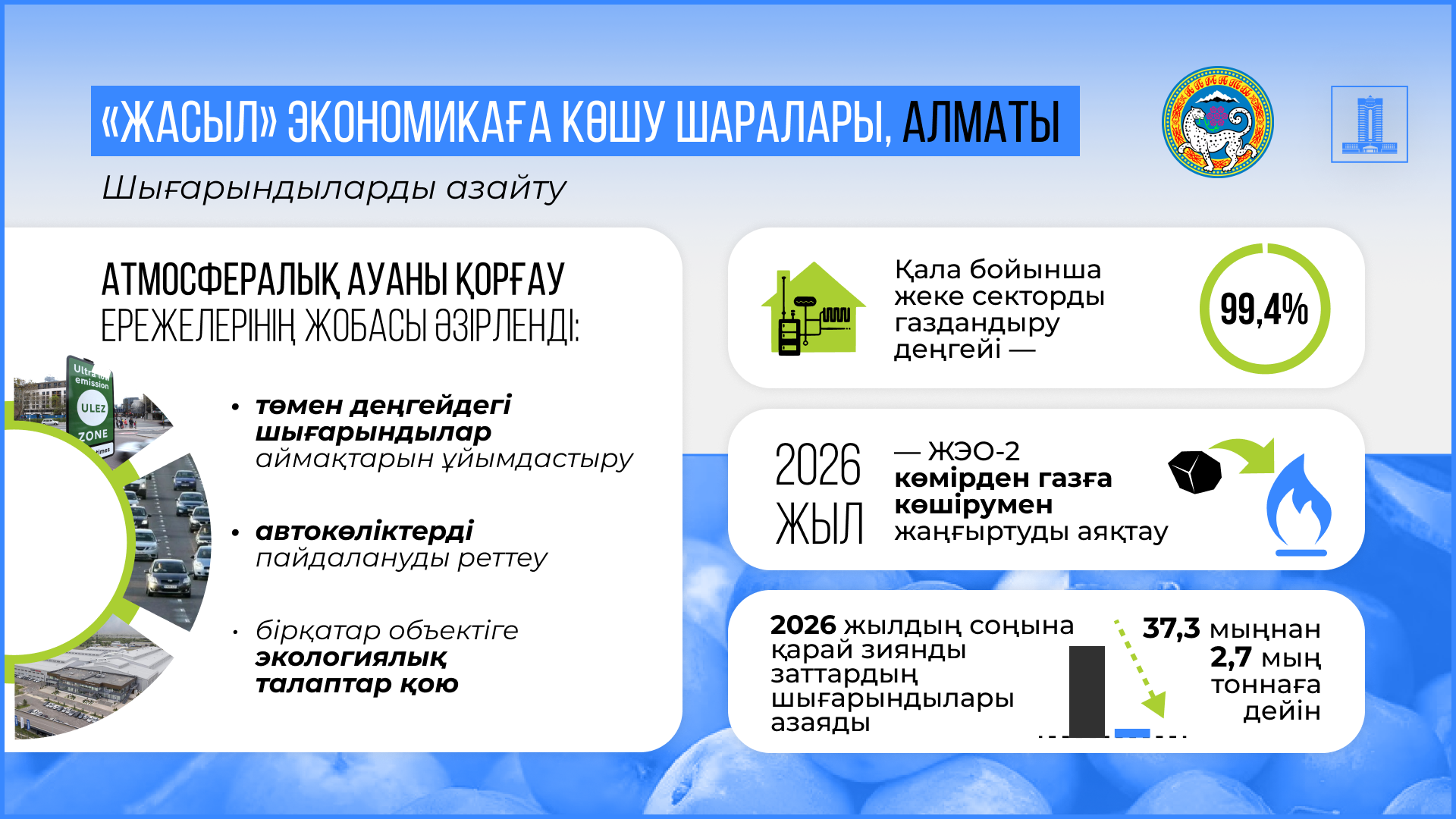 «ЖАСЫЛ» ЭКОНОМИКАҒА КӨШУ ШАРАЛАРЫ, АЛМАТЫ

Шығарындыларды азайту

АТМОСФЕРАЛЫҚ АУАНЫ ҚОРҒАУ ЕРЕЖЕЛЕРІНІҢ ЖОБАСЫ ӘЗІРЛЕНДІ:

Ultra low emission ULEZ ZONE

• төмен деңгейдегі шығарындылар аймақтарын ұйымдастыру

• автокөліктерді пайдалануды реттеу

• бірқатар объектіге экологиялық талаптар қою

Қала бойынша жеке секторды газдандыру деңгейі —

99,4%

2026 ЖЫЛ

— ЖЭО-2 көмірден газға көшірумен жаңғыртуды аяқтау

2026 жылдың соңына қарай зиянды заттардың шығарындылары азаяды

37,3 мыңнан 2,7 мың тоннаға дейін